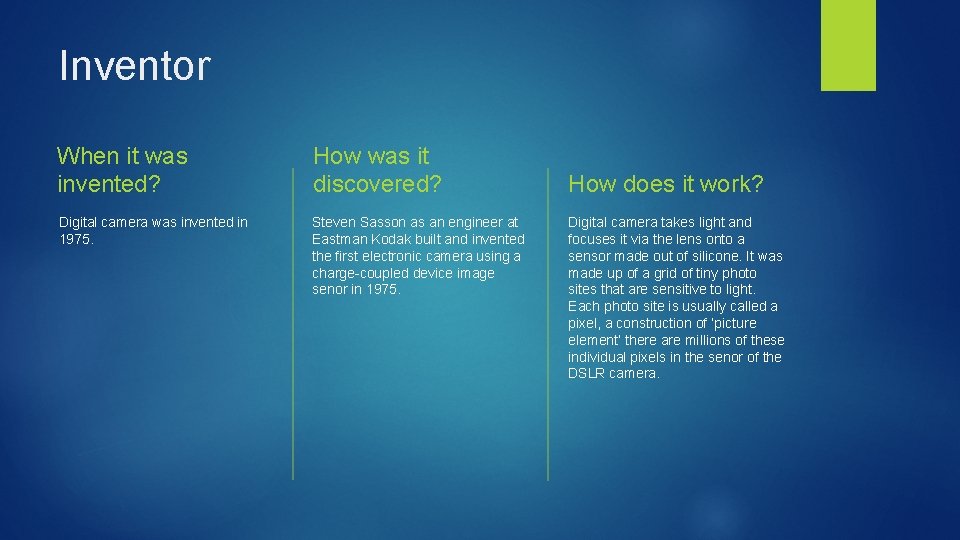 Inventor

When it was invented?

Digital camera was invented in 1975.

How was it discovered?

Steven Sasson as an engineer at Eastman Kodak built and invented the first electronic camera using a charge-coupled device image senor in 1975.

How does it work?

Digital camera takes light and focuses it via the lens onto a sensor made out of silicone. It was made up of a grid of tiny photo sites that are sensitive to light. Each photo site is usually called a pixel, a construction of 'picture element' there are millions of these individual pixels in the senor of the DSLR camera.